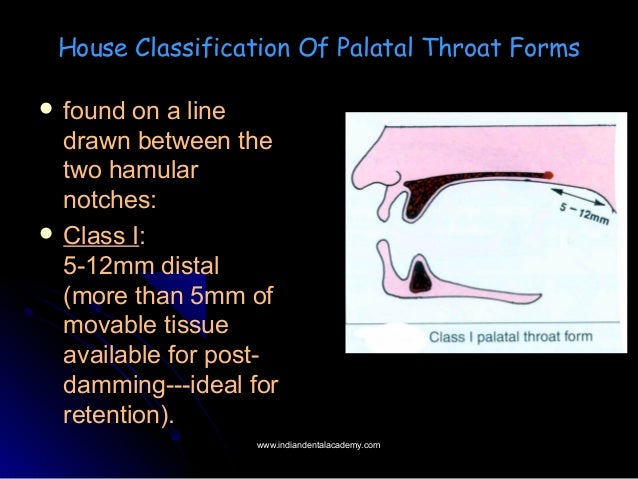 House Classification Of Palatal Throat Forms

• found on a line drawn between the two hamular notches:

• Class I:
5-12mm distal (more than 5mm of movable tissue available for post-damming---ideal for retention).

5 – 12mm

Class I palatal throat form

www.indiandentalacademy.com